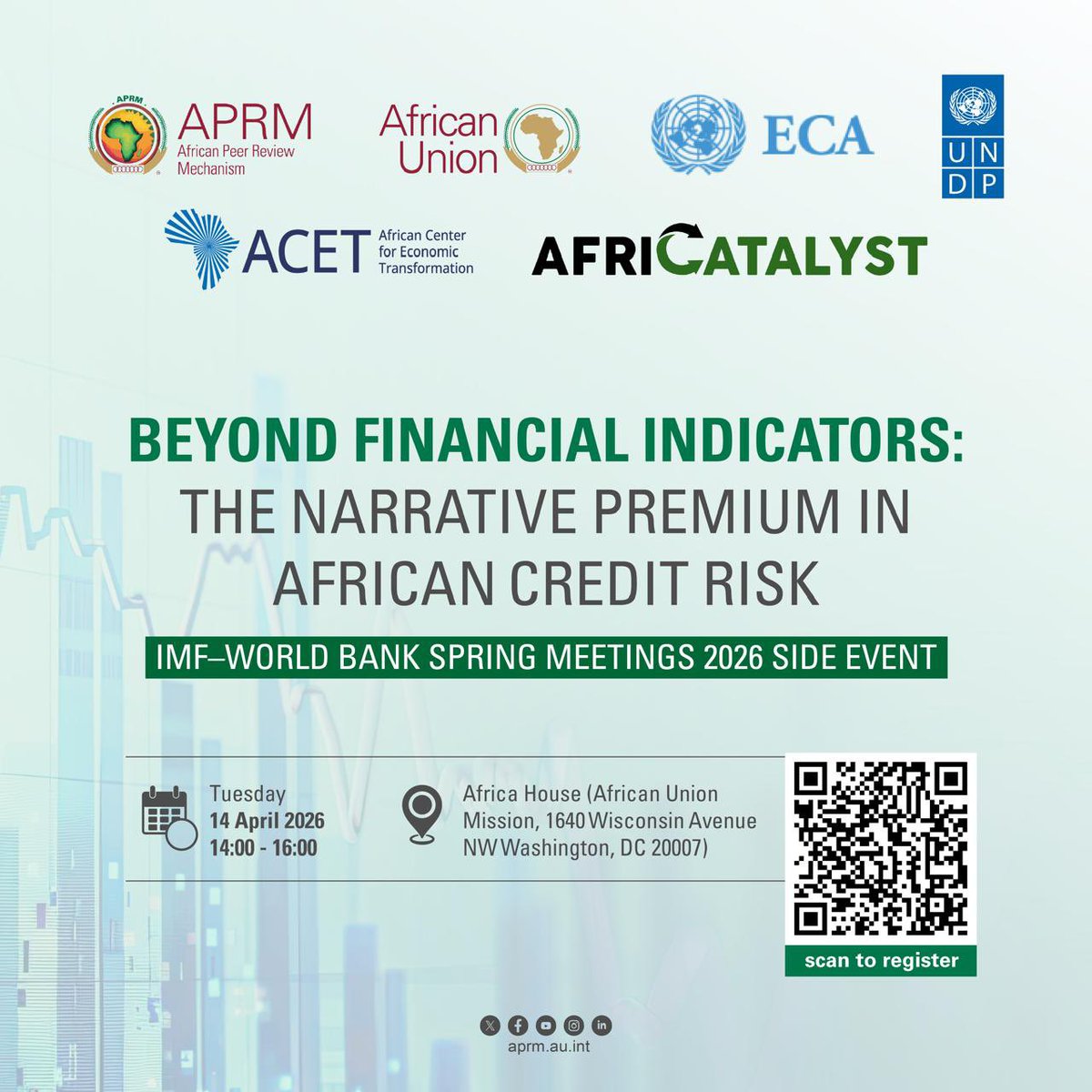 APRM
APRM
African Peer Review Mechanism

African Union

ECA

U N
D P

ACET
African Center for Economic Transformation

AFRICATALYST

BEYOND FINANCIAL INDICATORS:
THE NARRATIVE PREMIUM IN AFRICAN CREDIT RISK

IMF–WORLD BANK SPRING MEETINGS 2026 SIDE EVENT

Tuesday
14 April 2026
14:00 - 16:00

Africa House (African Union Mission, 1640 Wisconsin Avenue NW Washington, DC 20007)

scan to register

aprm.au.int